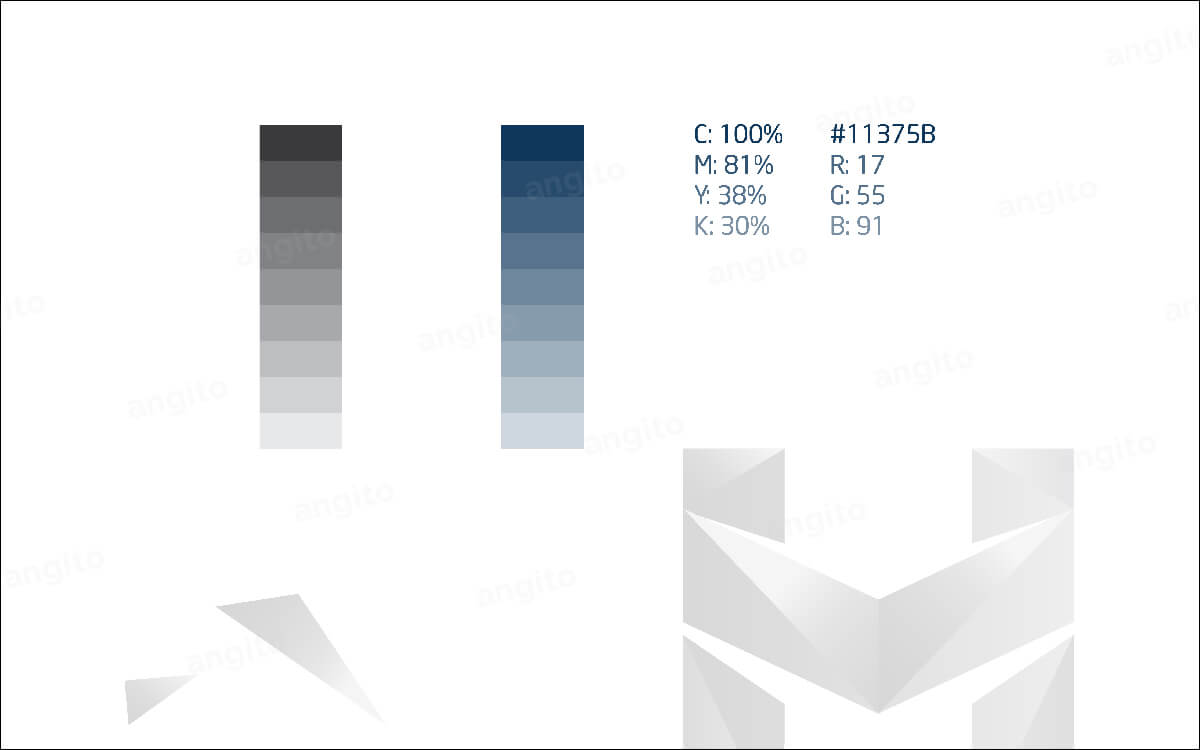 C: 100%
M: 81%
Y: 38%
K: 30%

#11375B
R: 17
G: 55
B: 91

angito